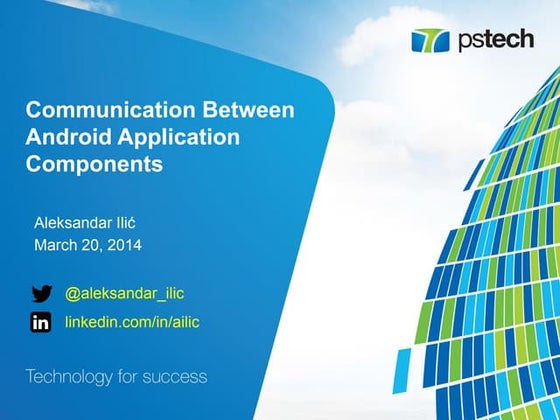 pstech

Communication Between Android Application Components

Aleksandar Ilić
March 20, 2014

@aleksandar_ilic

in linkedin.com/in/ailic

Technology for success